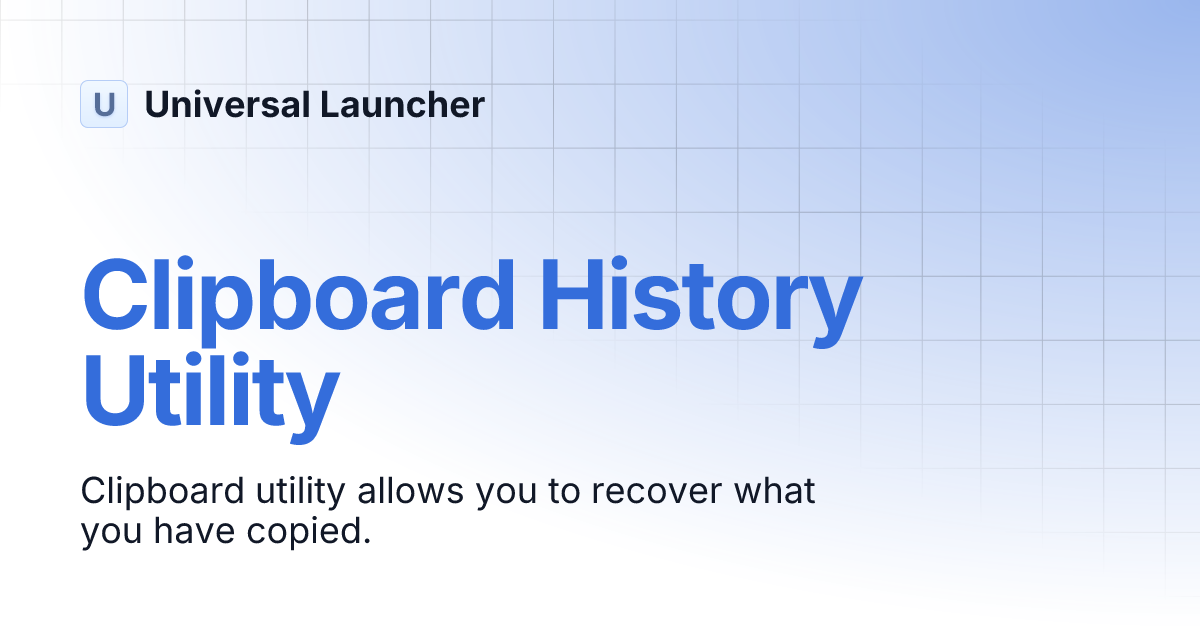 U Universal Launcher

Clipboard History Utility

Clipboard utility allows you to recover what you have copied.